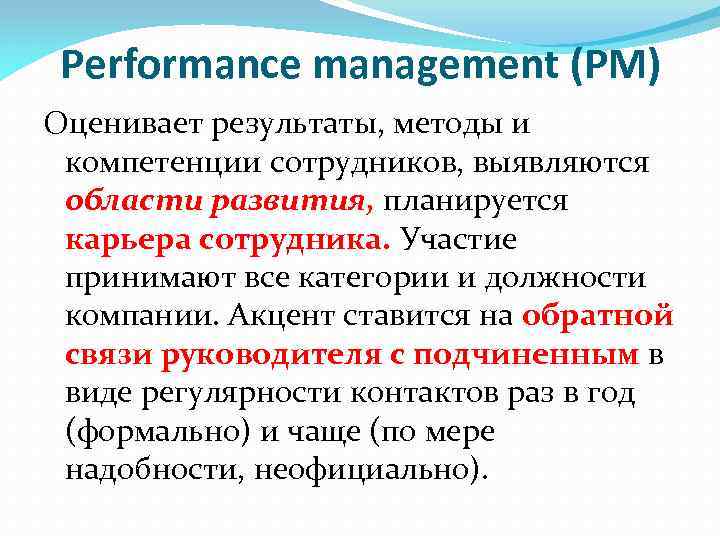 Performance management (PM)

Оценивает результаты, методы и компетенции сотрудников, выявляются области развития, планируется карьера сотрудника. Участие принимают все категории и должности компании. Акцент ставится на обратной связи руководителя с подчиненным в виде регулярности контактов раз в год (формально) и чаще (по мере надобности, неофициально).